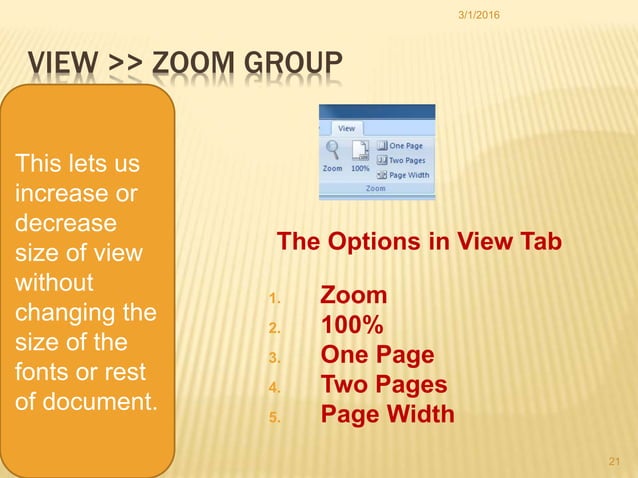 3/1/2016

VIEW >> ZOOM GROUP

This lets us increase or decrease size of view without changing the size of the fonts or rest of document.

View
Zoom
100%
One Page
Two Pages
Page Width
Zoom

The Options in View Tab

1. Zoom
2. 100%
3. One Page
4. Two Pages
5. Page Width

21